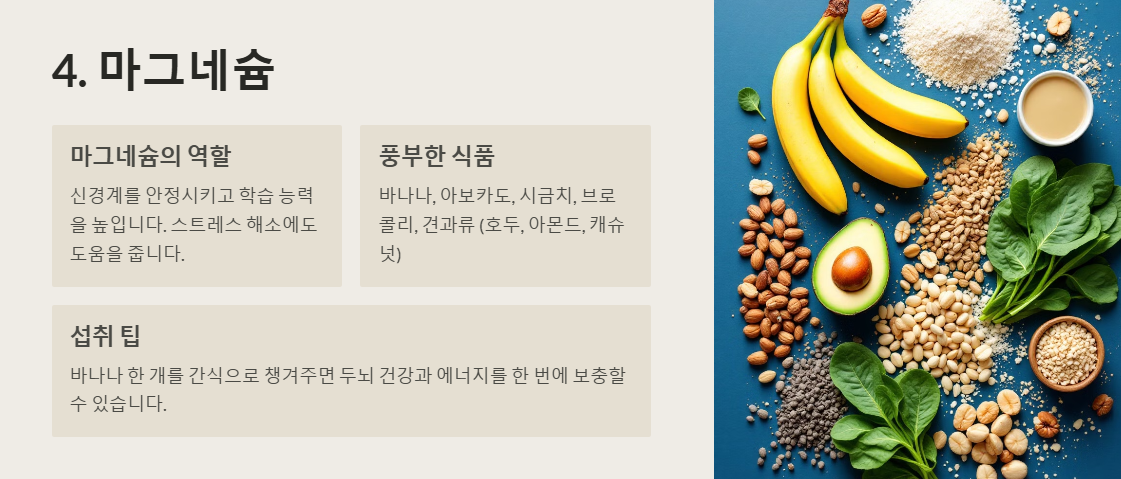 4. 마그네슘

마그네슘의 역할

신경계를 안정시키고 학습 능력을 높입니다. 스트레스 해소에도 도움을 줍니다.

풍부한 식품

바나나, 아보카도, 시금치, 브로콜리, 견과류 (호두, 아몬드, 캐슈넛)

섭취 팁

바나나 한 개를 간식으로 챙겨주면 두뇌 건강과 에너지를 한 번에 보충할 수 있습니다.